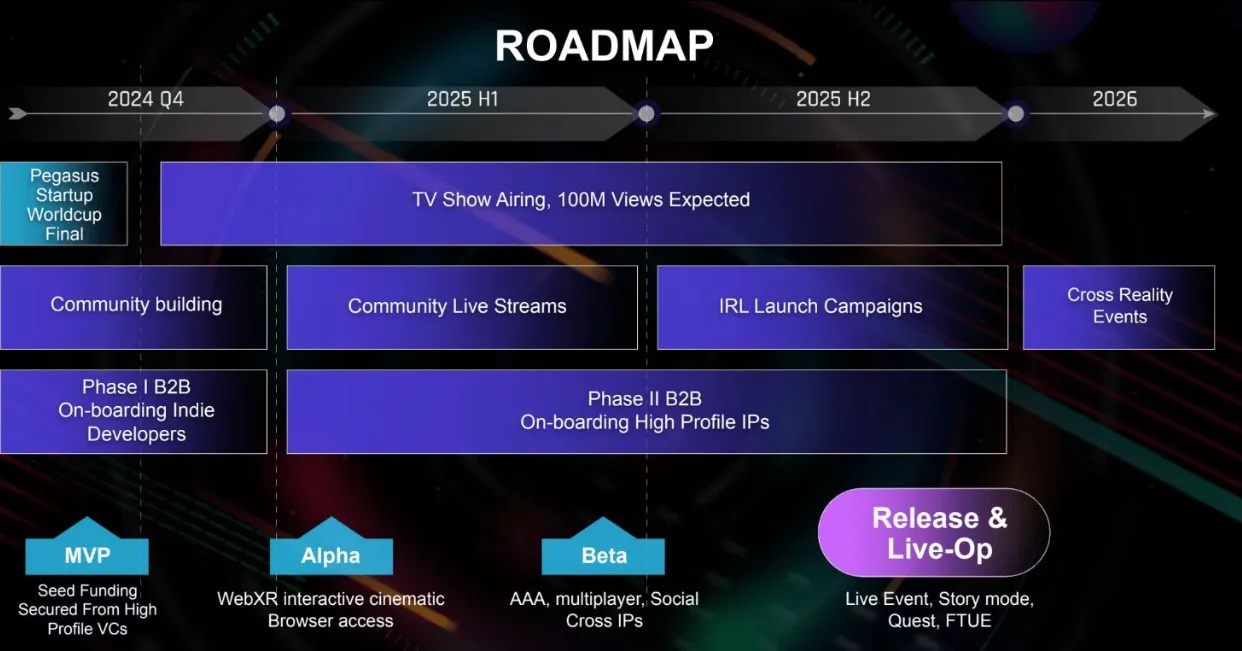 ROADMAP

2024 Q4

2025 H1

2025 H2

2026

Pegasus Startup Worldcup Final

TV Show Airing, 100M Views Expected

Community building

Community Live Streams

IRL Launch Campaigns

Cross Reality Events

Phase I B2B On-boarding Indie Developers

Phase II B2B On-boarding High Profile IPs

MVP

Seed Funding Secured From High Profile VCs

Alpha

WebXR interactive cinematic Browser access

Beta

AAA, multiplayer, Social Cross IPs

Release & Live-Op

Live Event, Story mode, Quest, FTUE